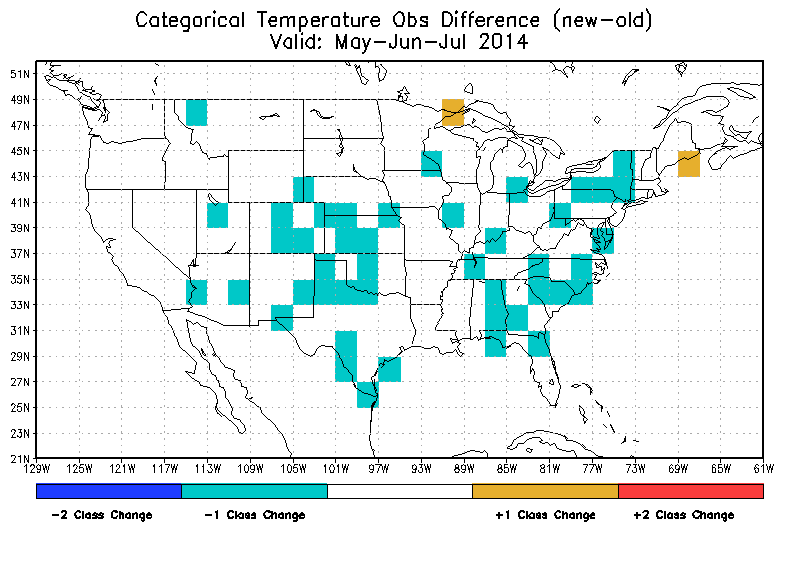 Categorical Temperature Obs Difference (new-old)
Valid: May-Jun-Jul 2014

51N
49N
47N
45N
43N
41N
39N
37N
35N
33N
31N
29N
27N
25N
23N
21N

129W 125W 121W 117W 113W 109W 105W 101W 97W 93W 89W 85W 81W 77W 73W 69W 65W 61W

-2 Class Change
-1 Class Change
+1 Class Change
+2 Class Change